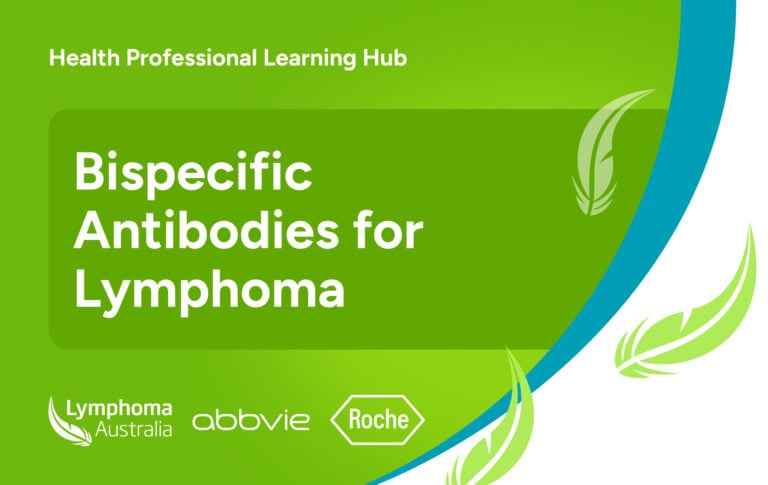 Health Professional Learning Hub

Bispecific Antibodies for Lymphoma

Lymphoma Australia abbvie Roche